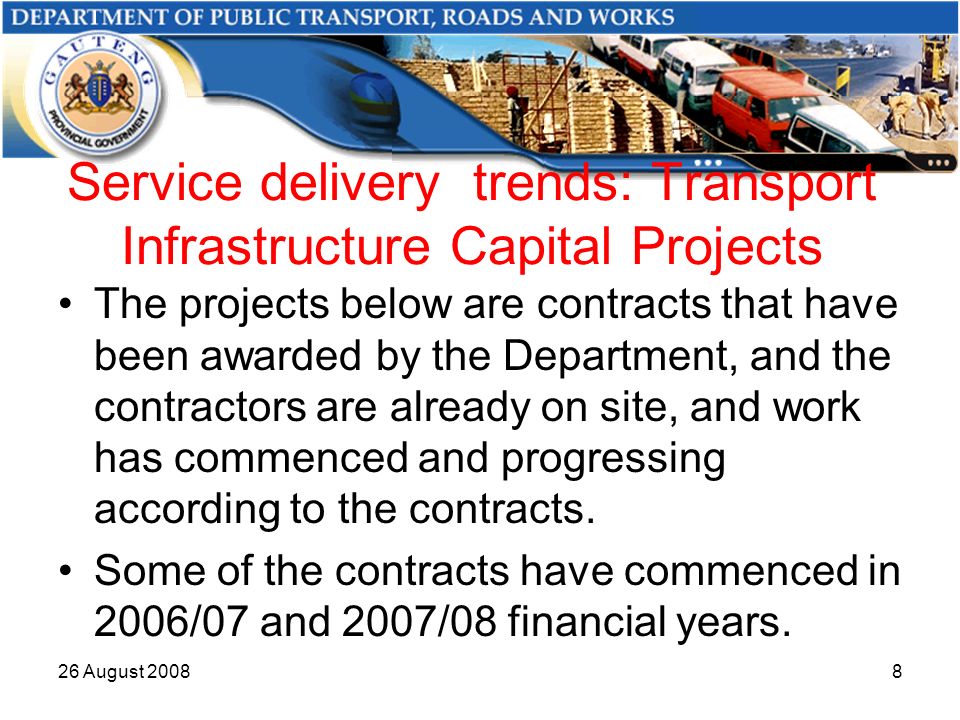 DEPARTMENT OF PUBLIC TRANSPORT, ROADS AND WORKS

GAUTENG PROVINCIAL GOVERNMENT

Service delivery trends: Transport Infrastructure Capital Projects

• The projects below are contracts that have been awarded by the Department, and the contractors are already on site, and work has commenced and progressing according to the contracts.

• Some of the contracts have commenced in 2006/07 and 2007/08 financial years.

26 August 2008

8